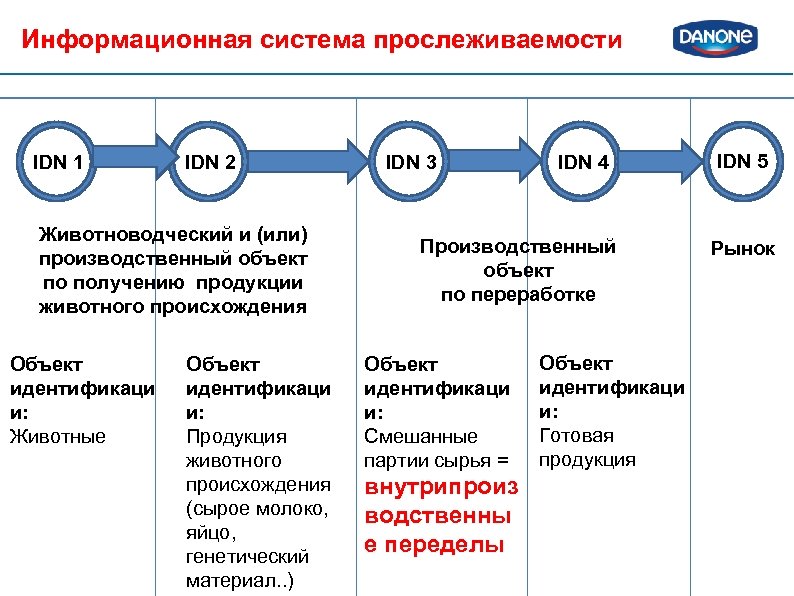 Информационная система прослеживаемости

DANONE

IDN 1

IDN 2

IDN 3

IDN 4

IDN 5

Животноводческий и (или) производственный объект по получению продукции животного происхождения

Производственный объект по переработке

Рынок

Объект идентификации:
Животные

Объект идентификации:
Продукция животного происхождения (сырое молоко, яйцо, генетический материал..)

Объект идентификации:
Смешанные партии сырья = внутрипроизводственные переделы

Объект идентификации:
Готовая продукция